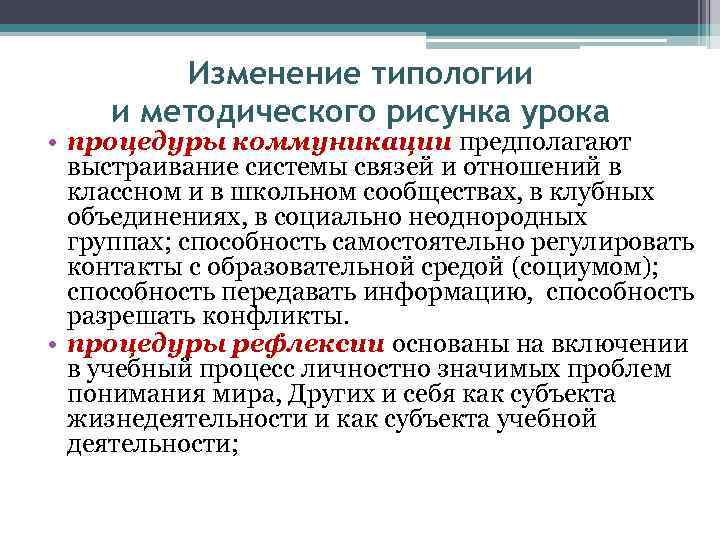 Изменение типологии и методического рисунка урока

• процедуры коммуникации предполагают выстраивание системы связей и отношений в классном и в школьном сообществах, в клубных объединениях, в социально неоднородных группах; способность самостоятельно регулировать контакты с образовательной средой (социумом); способность передавать информацию, способность разрешать конфликты.

• процедуры рефлексии основаны на включении в учебный процесс личностно значимых проблем понимания мира, Других и себя как субъекта жизнедеятельности и как субъекта учебной деятельности;